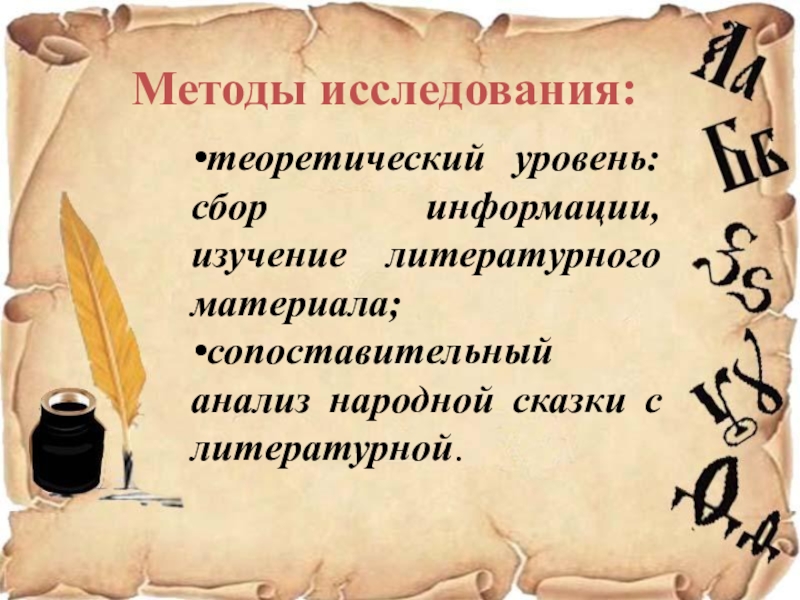 Методы исследования:

•теоретический уровень: сбор информации, изучение литературного материала;

•сопоставительный анализ народной сказки с литературной.

Аа
Бб
Ѕѕ
Ѵѵ
Ѳѳ